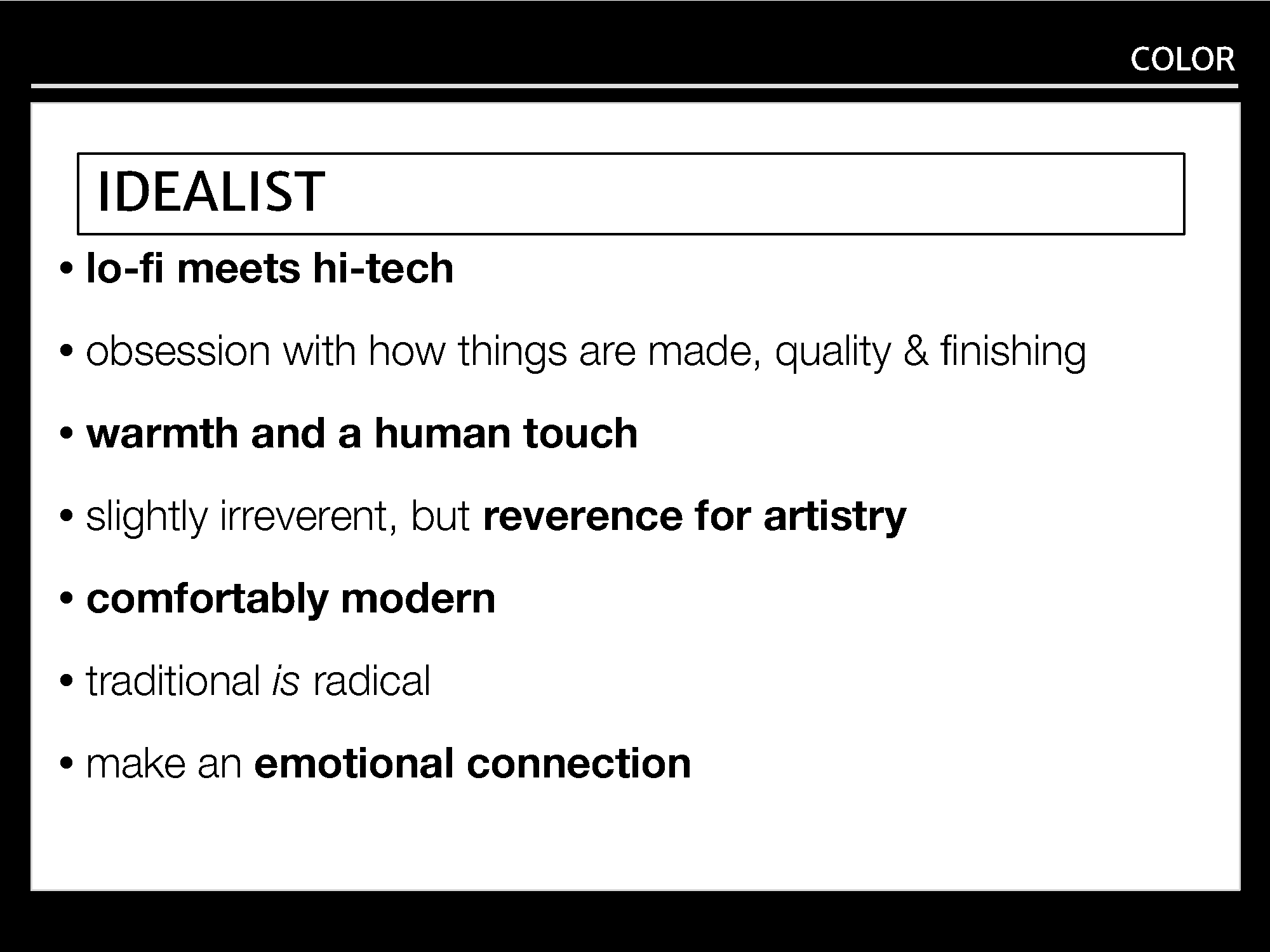 COLOR

IDEALIST

• lo-fi meets hi-tech

• obsession with how things are made, quality & finishing

• warmth and a human touch

• slightly irreverent, but reverence for artistry

• comfortably modern

• traditional is radical

• make an emotional connection